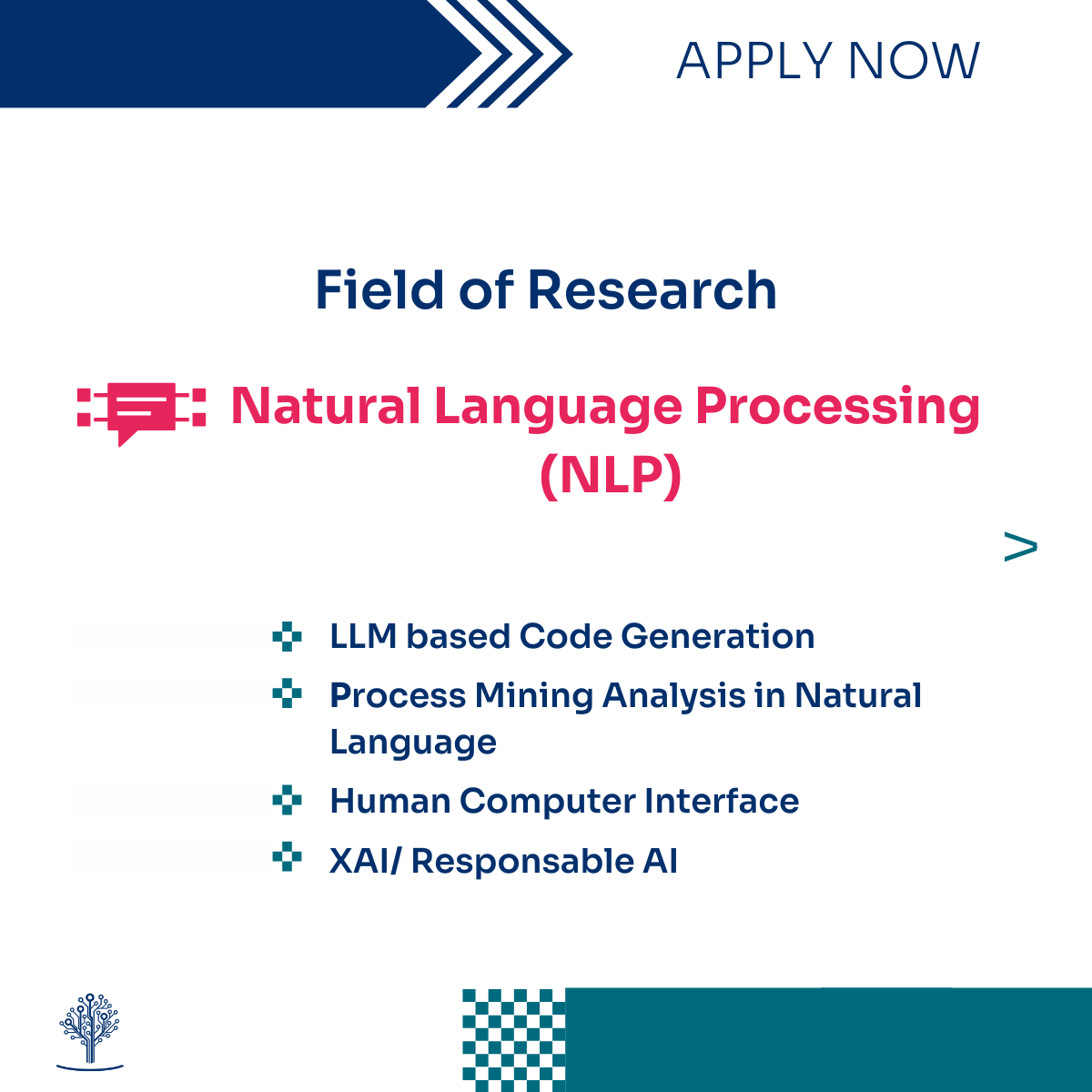 APPLY NOW

Field of Research

Natural Language Processing (NLP)

>

LLM based Code Generation

Process Mining Analysis in Natural Language

Human Computer Interface

XAI/ Responsable AI